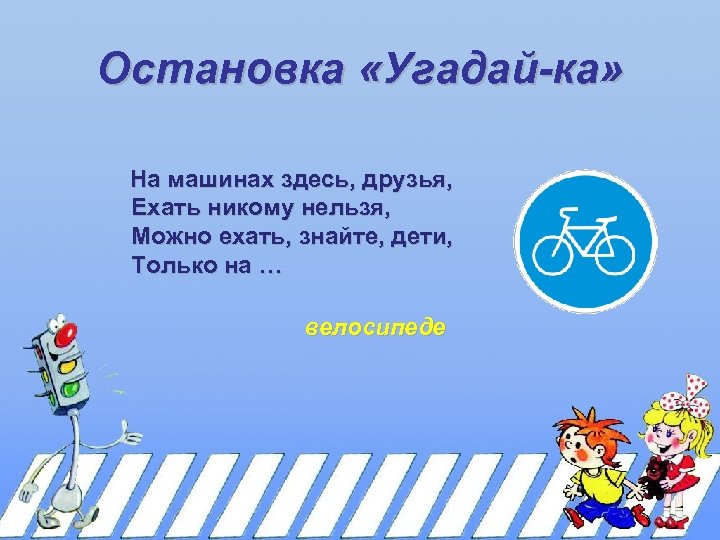 Остановка «Угадай-ка»

На машинах здесь, друзья,
Ехать никому нельзя,
Можно ехать, знайте, дети,
Только на …

велосипеде